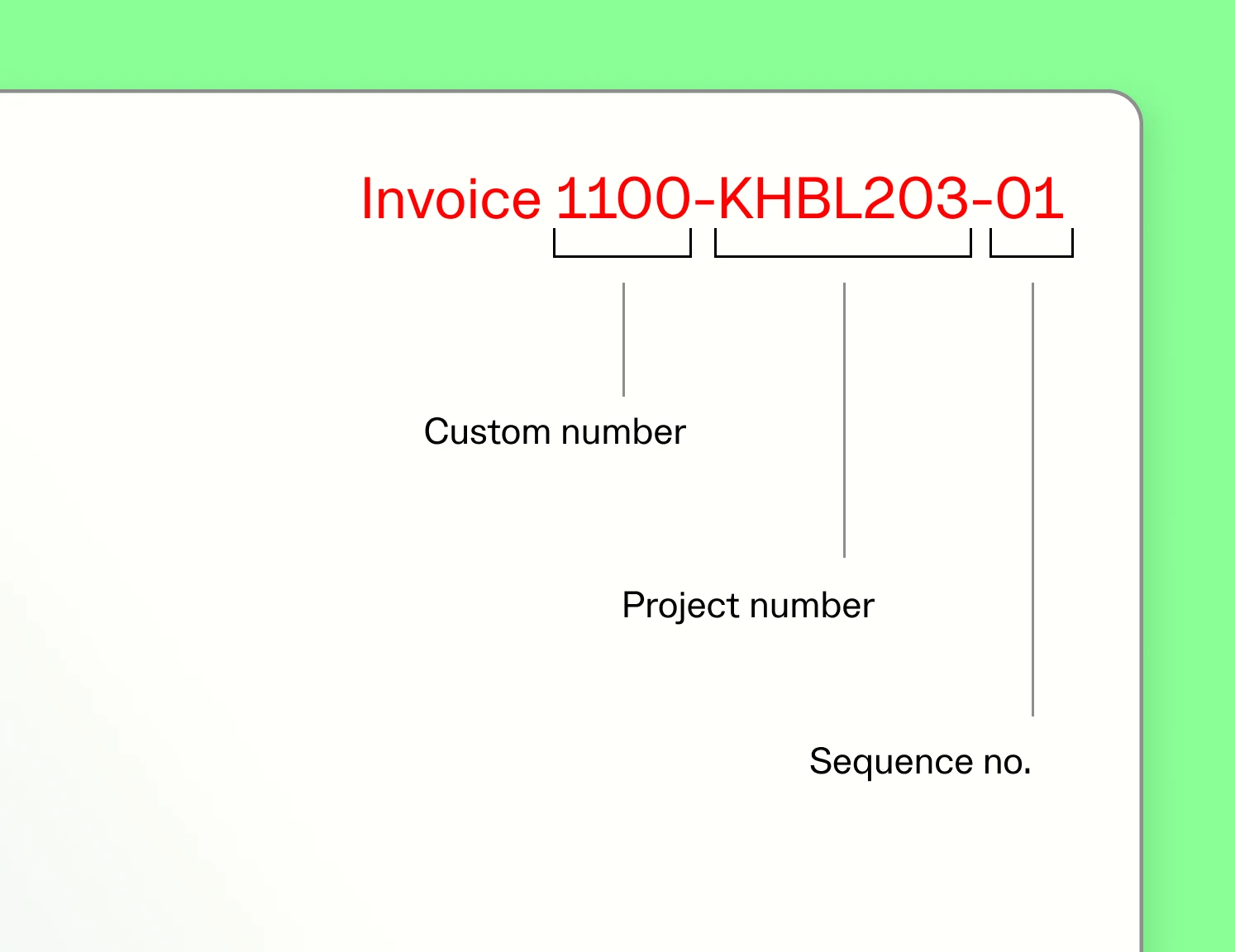 Invoice 1100-KHBL203-01

Custom number

Project number

Sequence no.